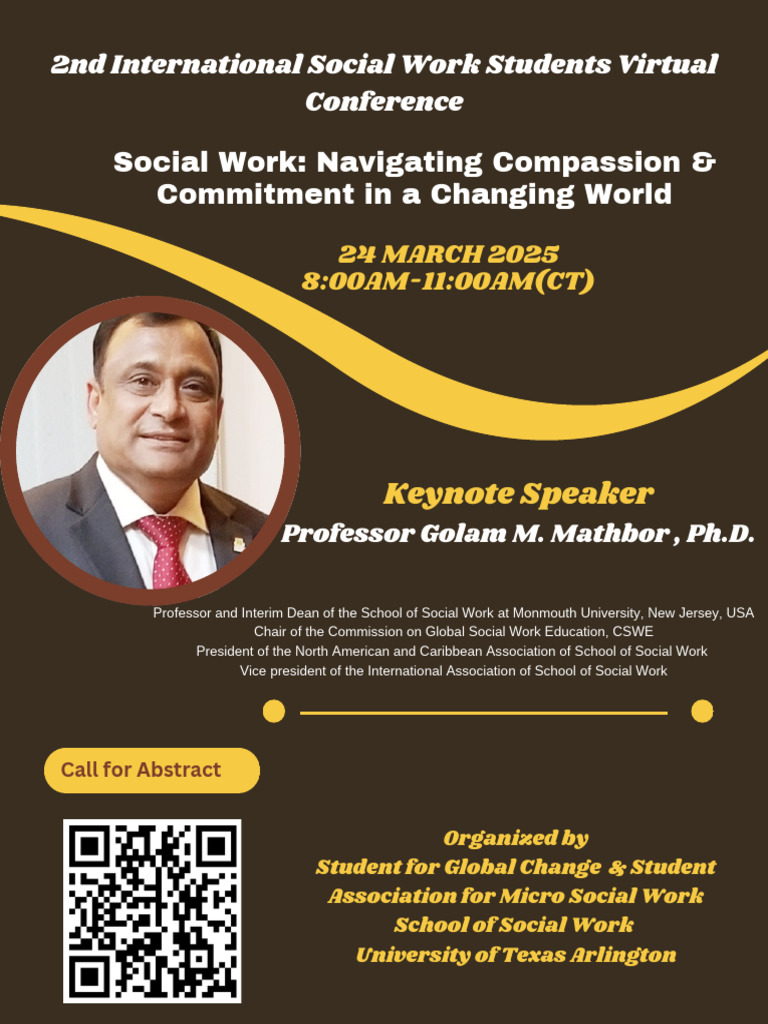 2nd International Social Work Students Virtual Conference

Social Work: Navigating Compassion & Commitment in a Changing World

24 MARCH 2025
8:00AM-11:00AM(CT)

Keynote Speaker
Professor Golam M. Mathbor , Ph.D.

Professor and Interim Dean of the School of Social Work at Monmouth University, New Jersey, USA
Chair of the Commission on Global Social Work Education, CSWE
President of the North American and Caribbean Association of School of Social Work
Vice president of the International Association of School of Social Work

Call for Abstract

Organized by
Student for Global Change & Student Association for Micro Social Work
School of Social Work
University of Texas Arlington